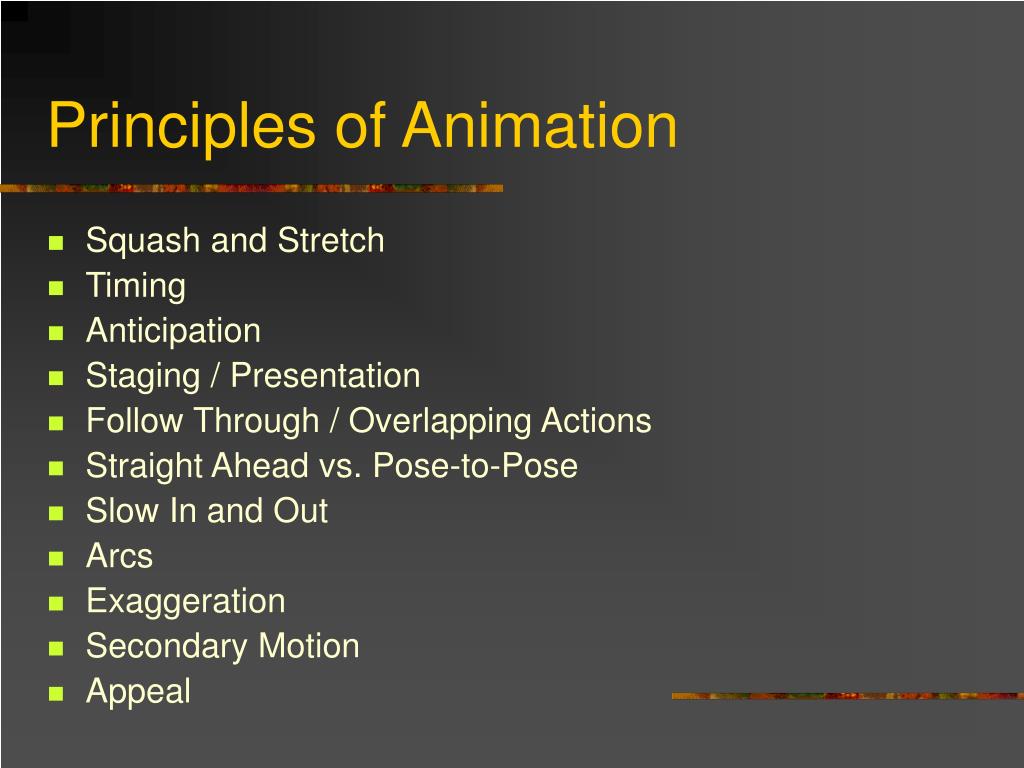 Principles of Animation

- Squash and Stretch
- Timing
- Anticipation
- Staging / Presentation
- Follow Through / Overlapping Actions
- Straight Ahead vs. Pose-to-Pose
- Slow In and Out
- Arcs
- Exaggeration
- Secondary Motion
- Appeal